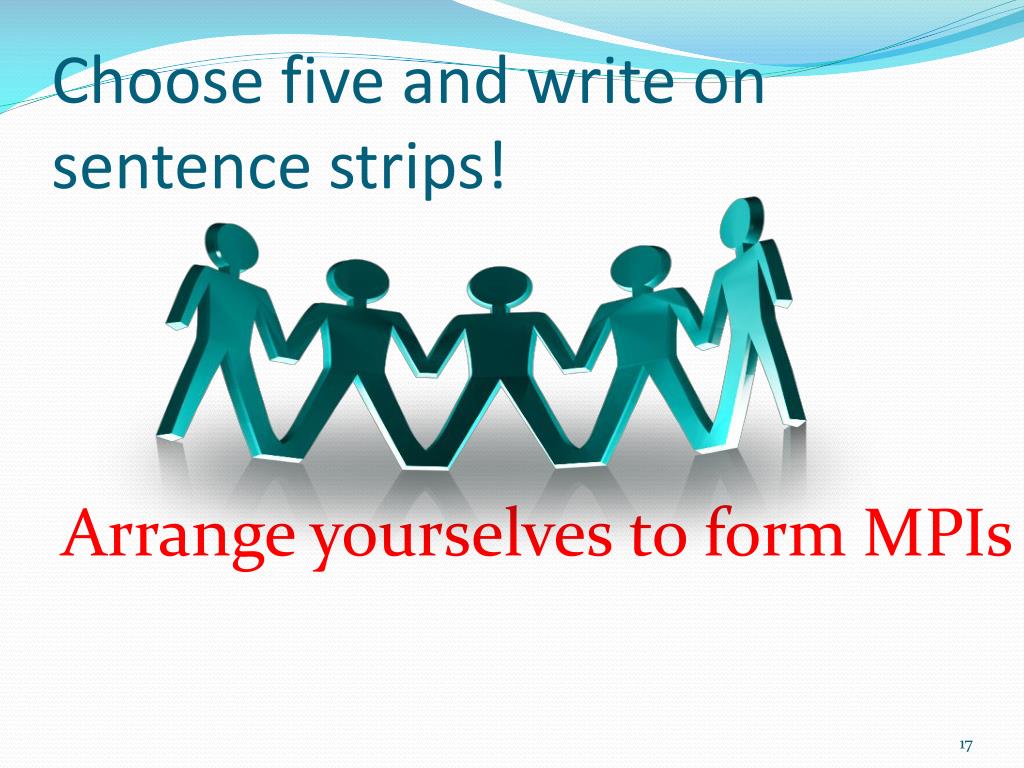 Choose five and write on sentence strips!

Arrange yourselves to form MPIs

17